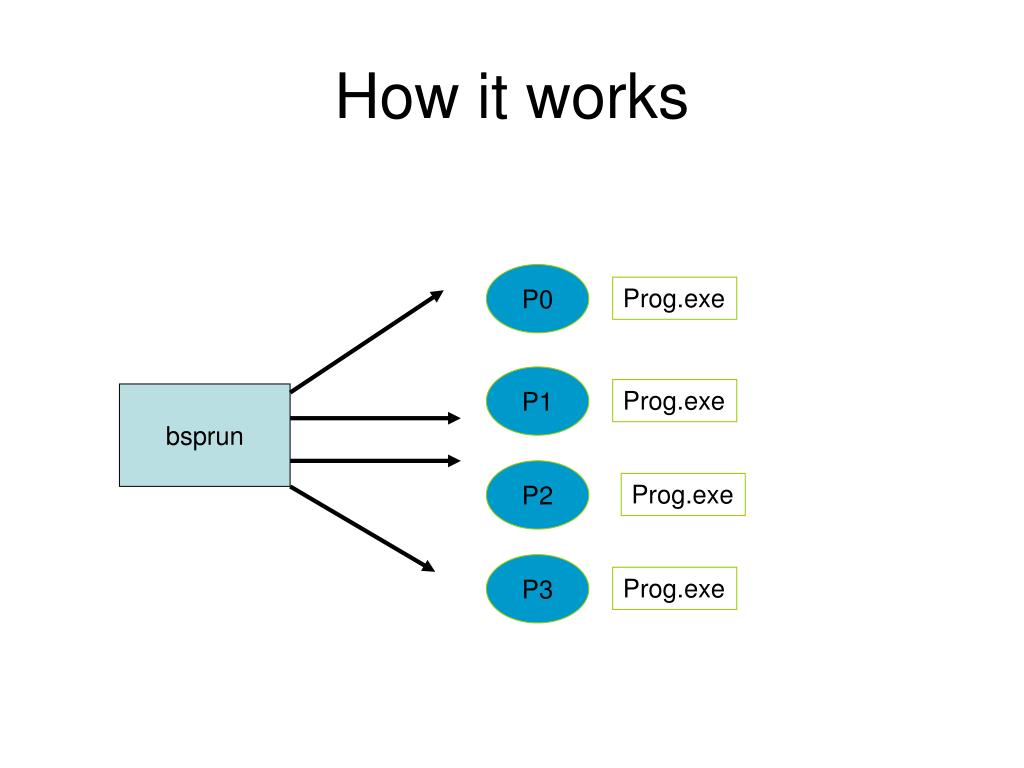 How it works

bsprun

P0

Prog.exe

P1

Prog.exe

P2

Prog.exe

P3

Prog.exe